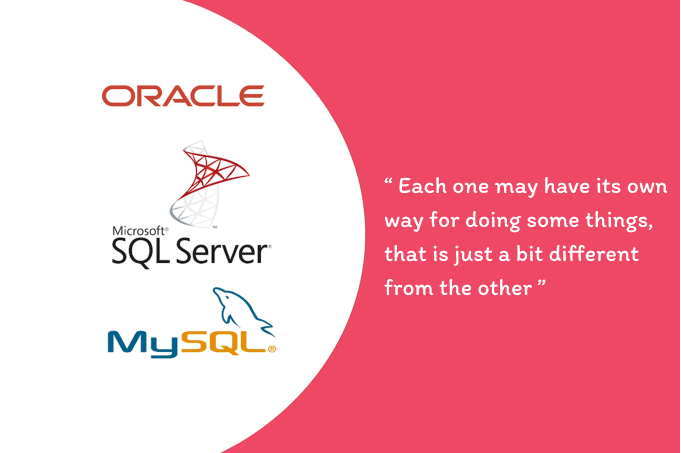 ORACLE

Microsoft® SQL Server®

MySQL®

“ Each one may have its own way for doing some things, that is just a bit different from the other ”